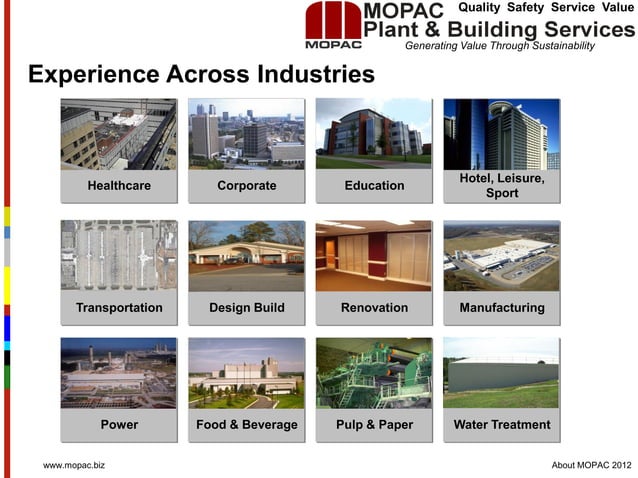 MOPAC

MOPAC Quality Safety Service Value
Plant & Building Services
Generating Value Through Sustainability

Experience Across Industries

Healthcare

Corporate

Education

Hotel, Leisure, Sport

Transportation

Design Build

Renovation

Manufacturing

Power

Food & Beverage

Pulp & Paper

Water Treatment

www.mopac.biz

About MOPAC 2012